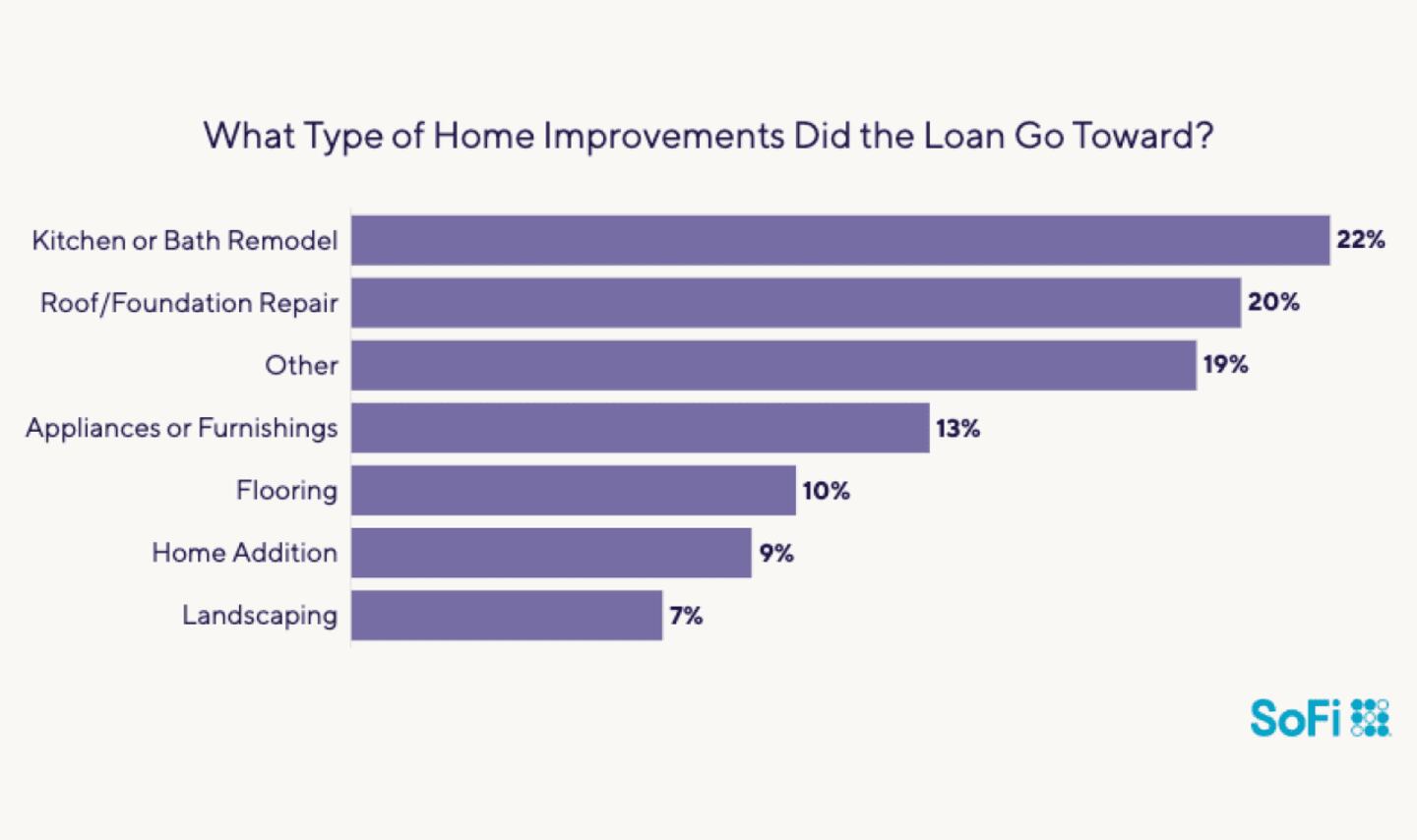 What Type of Home Improvements Did the Loan Go Toward?

Kitchen or Bath Remodel 22%
Roof/Foundation Repair 20%
Other 19%
Appliances or Furnishings 13%
Flooring 10%
Home Addition 9%
Landscaping 7%

SoFi